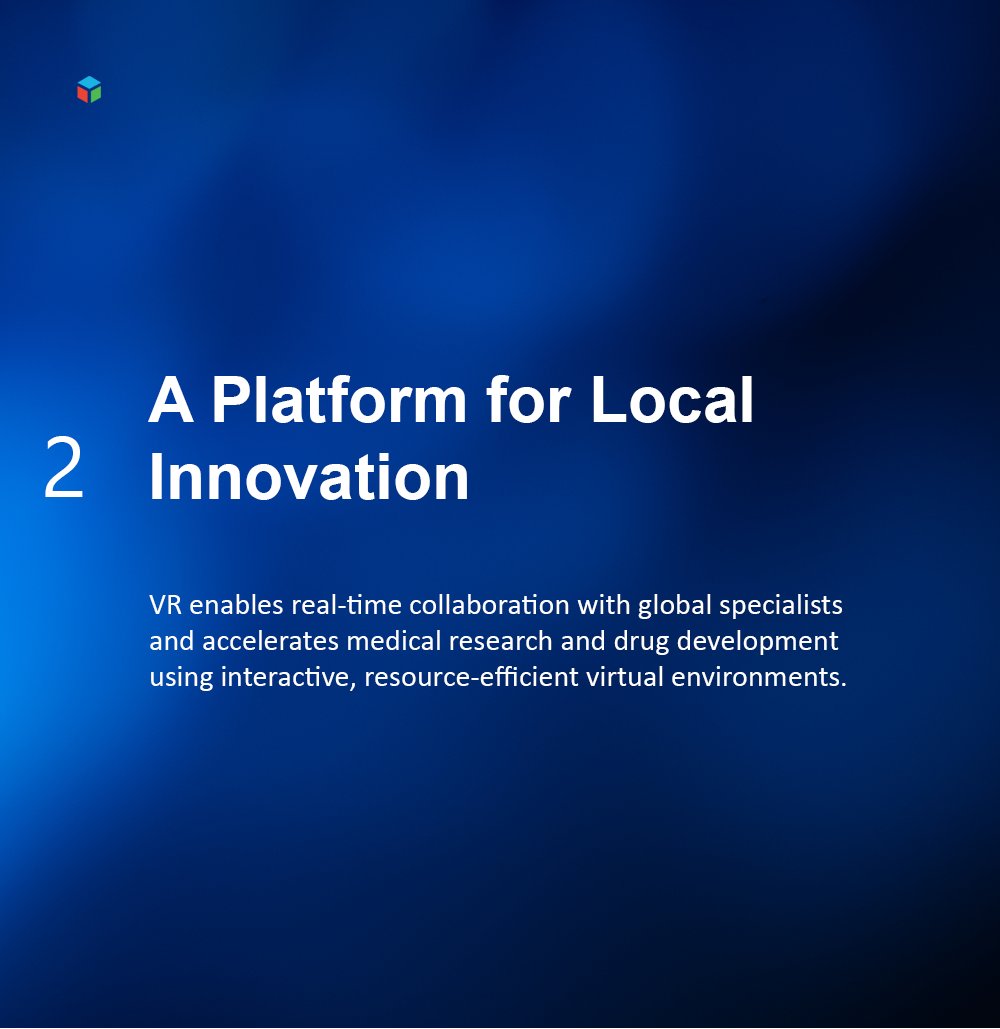 2

A Platform for Local Innovation

VR enables real-time collaboration with global specialists and accelerates medical research and drug development using interactive, resource-efficient virtual environments.